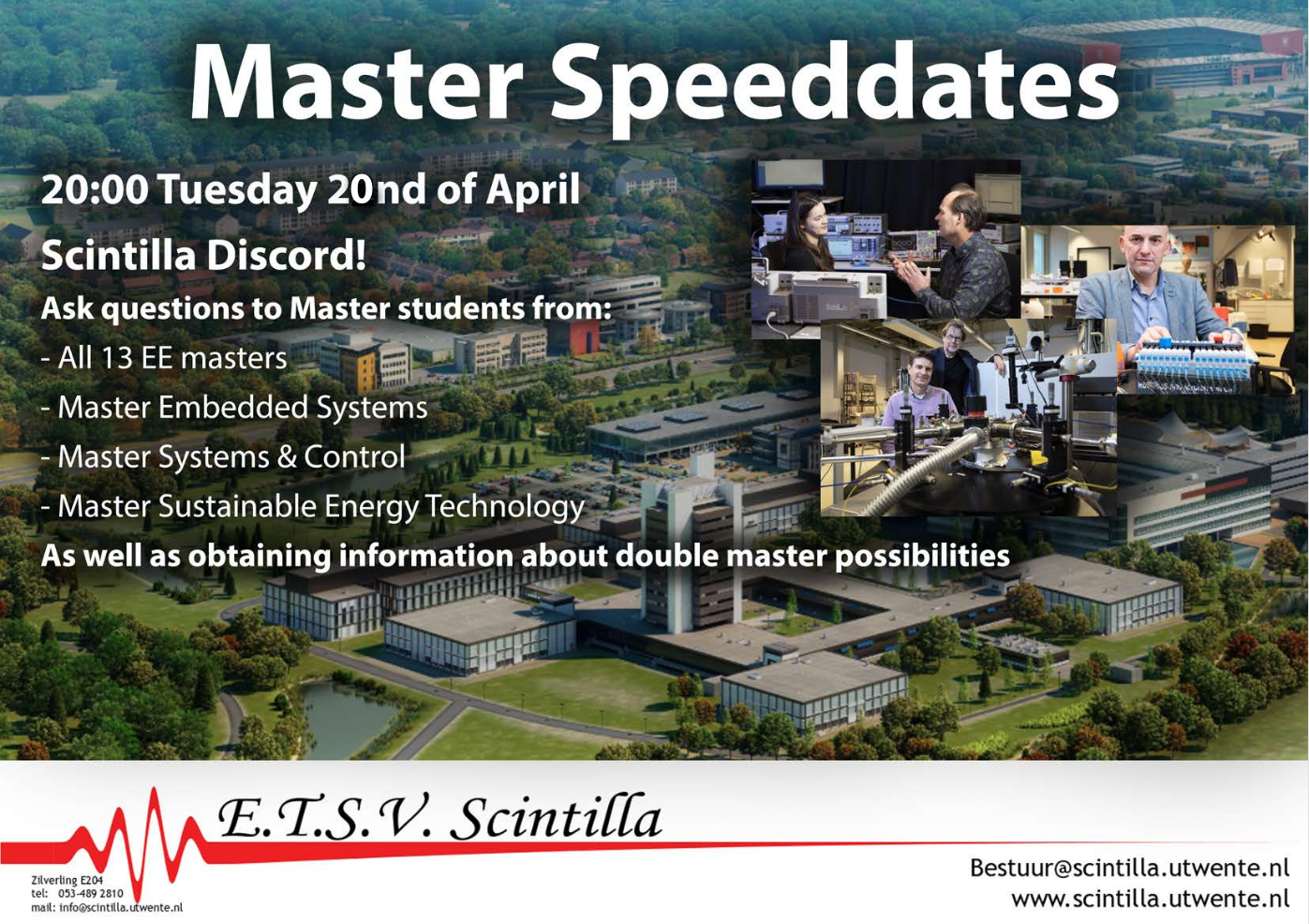 Master Speeddates

20:00 Tuesday 20nd of April

Scintilla Discord!

Ask questions to Master students from:

- All 13 EE masters

- Master Embedded Systems

- Master Systems & Control

- Master Sustainable Energy Technology

As well as obtaining information about double master possibilities

E.T.S.V. Scintilla

Zilverling E204
tel: 053-489 2810
mail: info@scintilla.utwente.nl

Bestuur@scintilla.utwente.nl
www.scintilla.utwente.nl